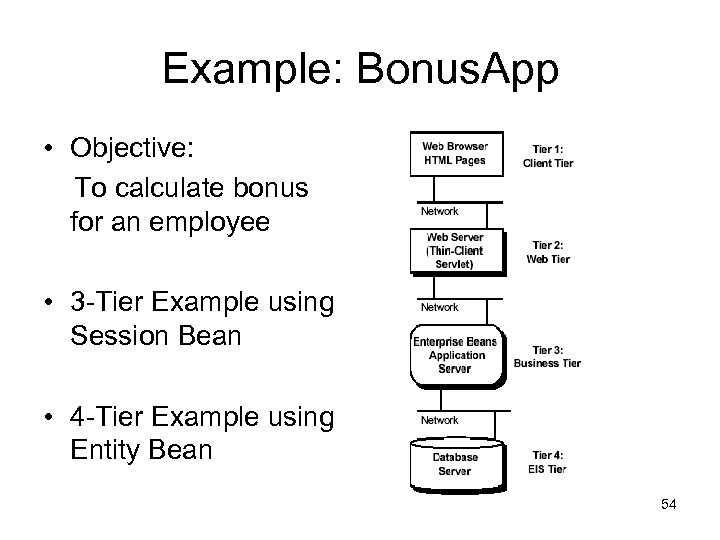 Example: BonusApp

• Objective:
To calculate bonus for an employee

• 3-Tier Example using Session Bean

• 4-Tier Example using Entity Bean

Web Browser HTML Pages

Tier 1: Client Tier

Network

Web Server (Thin-Client Servlet)

Tier 2: Web Tier

Network

Enterprise Beans Application Server

Tier 3: Business Tier

Network

Database Server

Tier 4: EIS Tier

54